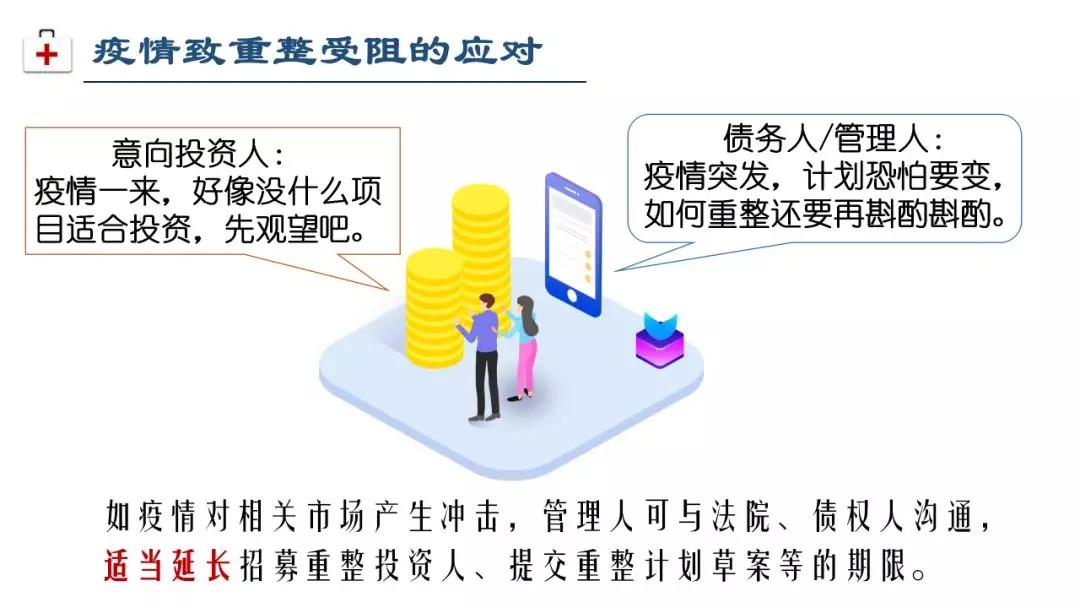 疫情致重整受阻的应对

意向投资人：
疫情一来，好像没什么项目适合投资，先观望吧。

债务人/管理人：
疫情突发，计划恐怕要变，如何重整还要再斟酌斟酌。

如疫情对相关市场产生冲击，管理人可与法院、债权人沟通，适当延长招募重整投资人、提交重整计划草案等的期限。